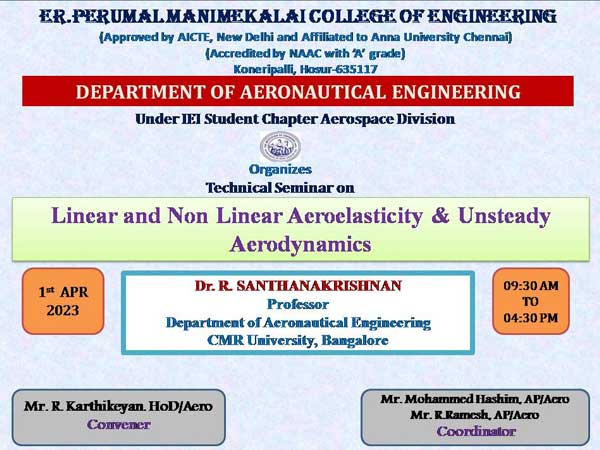 ER.PERUMAL MANIMEKALAI COLLEGE OF ENGINEERING
(Approved by AICTE, New Delhi and Affiliated to Anna University Chennai)
(Accredited by NAAC with 'A' grade)
Koneripalli, Hosur-635117

DEPARTMENT OF AERONAUTICAL ENGINEERING

Under IEI Student Chapter Aerospace Division

Organizes
Technical Seminar on

Linear and Non Linear Aeroelasticity & Unsteady Aerodynamics

1st APR 2023

Dr. R. SANTHANAKRISHNAN
Professor
Department of Aeronautical Engineering
CMR University, Bangalore

09:30 AM TO 04:30 PM

Mr. R. Karthikeyan. HoD/Aero
Convener

Mr. Mohammed Hashim, AP/Aero
Mr. R.Ramesh, AP/Aero
Coordinator